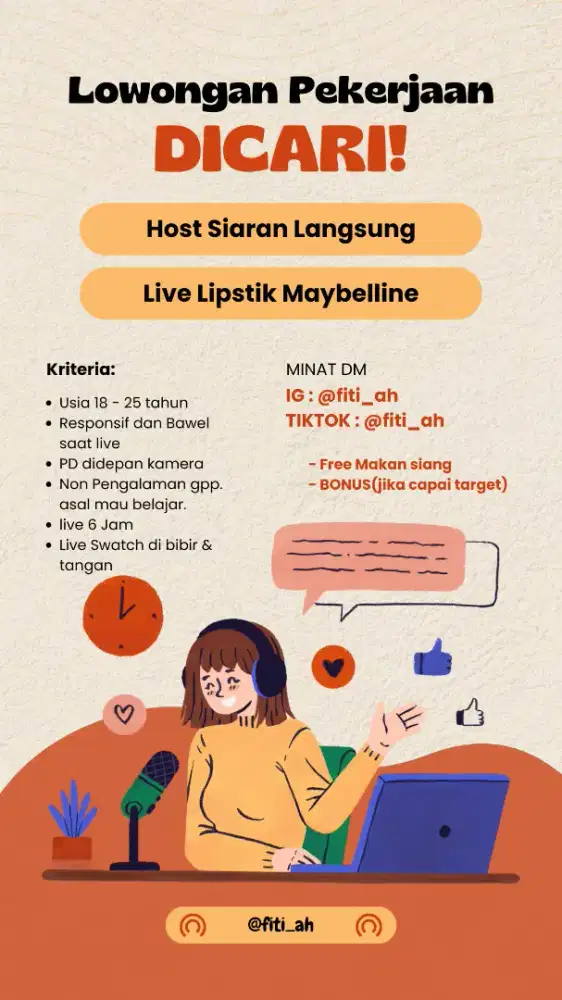 Lowongan Pekerjaan
DICARI!

Host Siaran Langsung

Live Lipstik Maybelline

Kriteria:

- Usia 18 - 25 tahun
- Responsif dan Bawel saat live
- PD didepan kamera
- Non Pengalaman gpp. asal mau belajar.
- live 6 Jam
- Live Swatch di bibir & tangan

MINAT DM
IG : @fiti_ah
TIKTOK : @fiti_ah

- Free Makan siang
- BONUS(jika capai target)

@fiti_ah